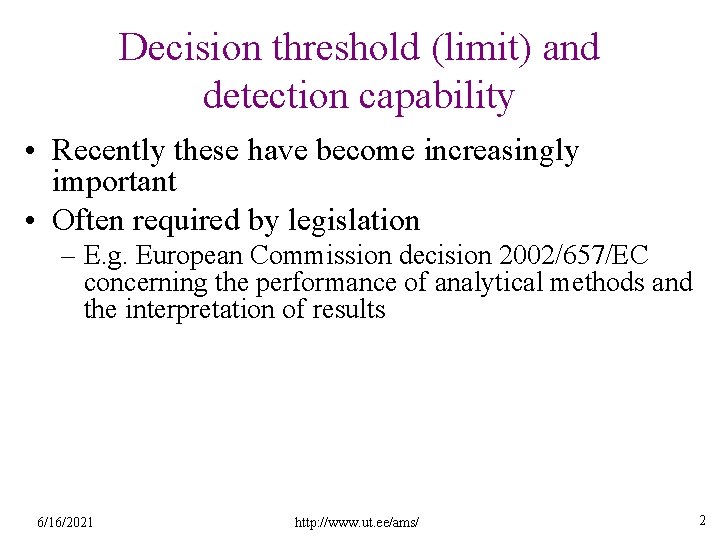 Decision threshold (limit) and detection capability

• Recently these have become increasingly important

• Often required by legislation

– E.g. European Commission decision 2002/657/EC concerning the performance of analytical methods and the interpretation of results

6/16/2021

http://www.ut.ee/ams/

2